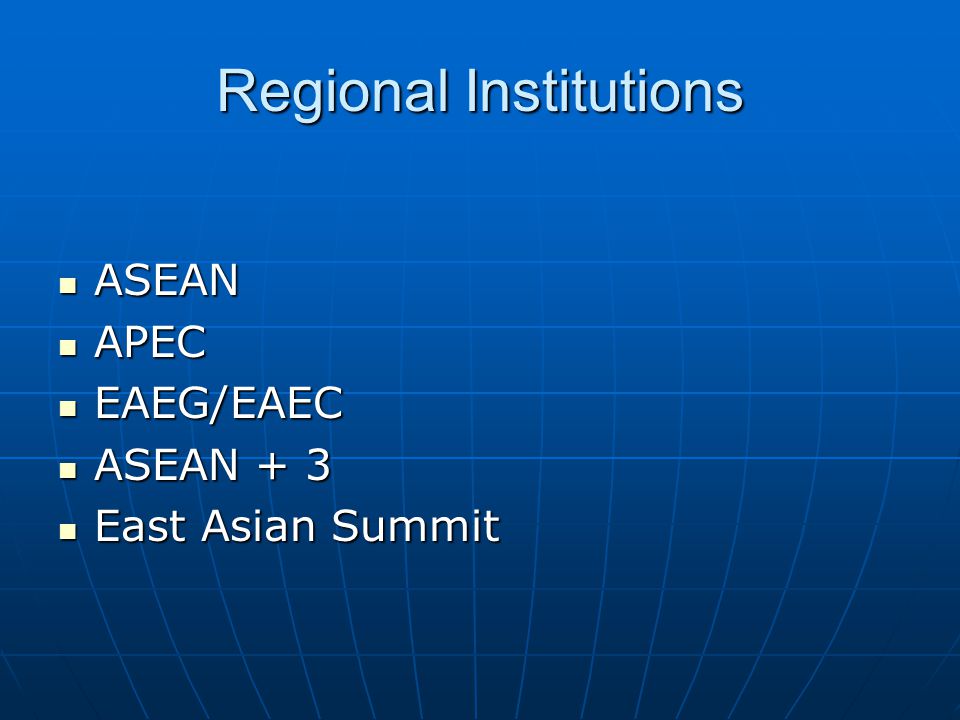 Regional Institutions

- ASEAN
- APEC
- EAEG/EAEC
- ASEAN + 3
- East Asian Summit